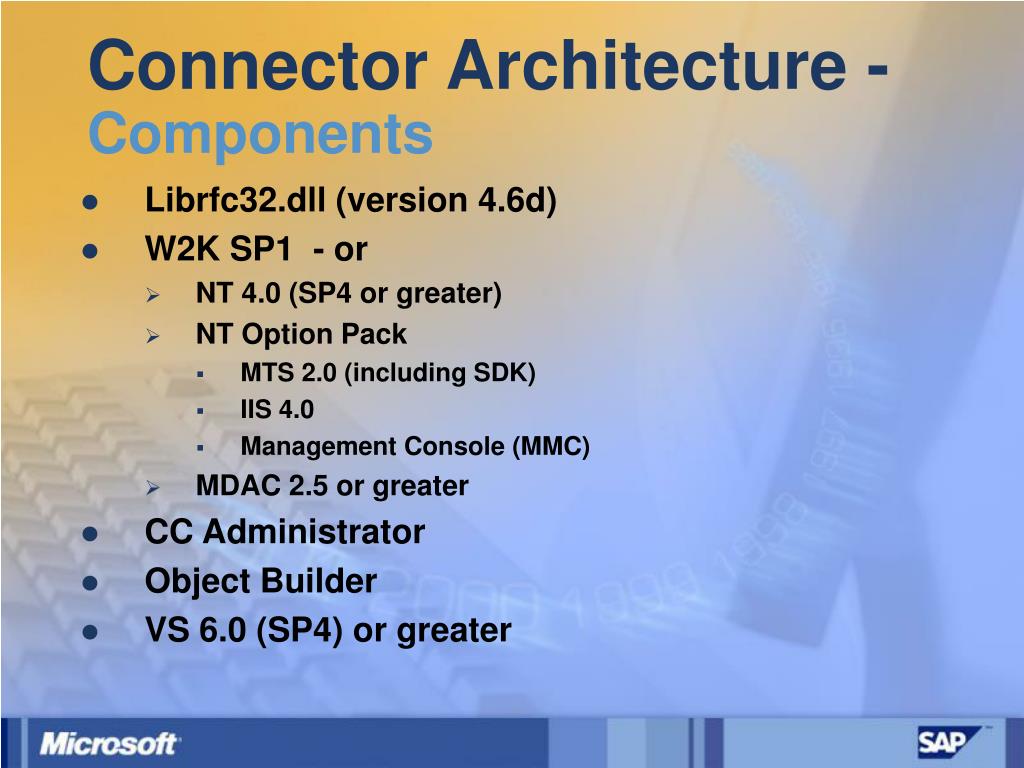 Connector Architecture - Components

- Librfc32.dll (version 4.6d)
- W2K SP1 - or
  - NT 4.0 (SP4 or greater)
  - NT Option Pack
    - MTS 2.0 (including SDK)
    - IIS 4.0
    - Management Console (MMC)
  - MDAC 2.5 or greater
- CC Administrator
- Object Builder
- VS 6.0 (SP4) or greater

Microsoft

SAP